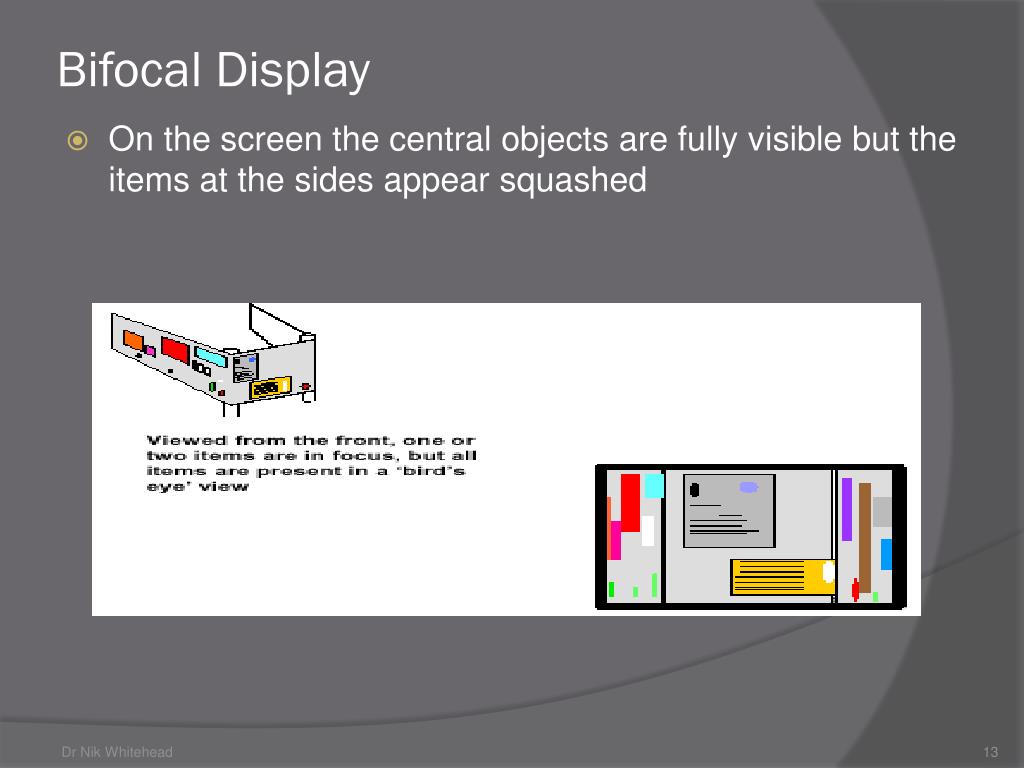 Bifocal Display

On the screen the central objects are fully visible but the items at the sides appear squashed

Viewed from the front, one or two items are in focus, but all items are present in a 'bird's eye' view

Dr Nik Whitehead

13